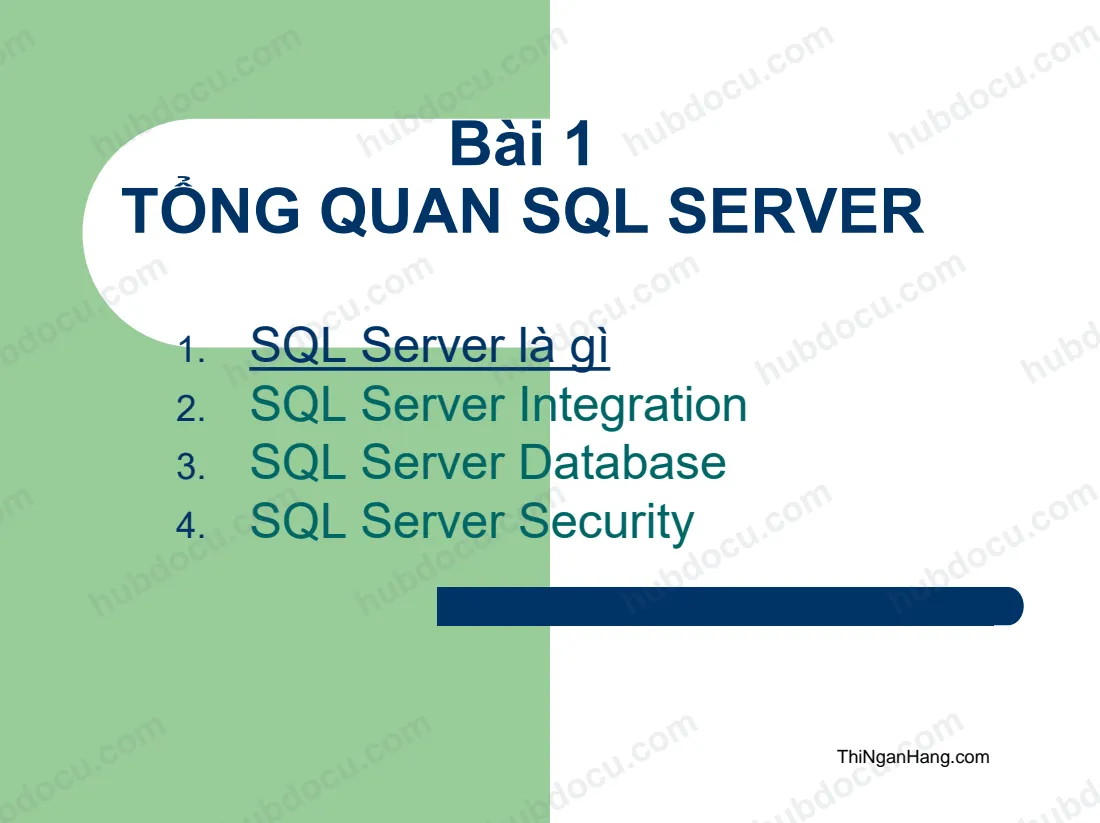 Bài 1
TỔNG QUAN SQL SERVER

1. SQL Server là gì
2. SQL Server Integration
3. SQL Server Database
4. SQL Server Security

ThiNganHang.com

hubdocu.com